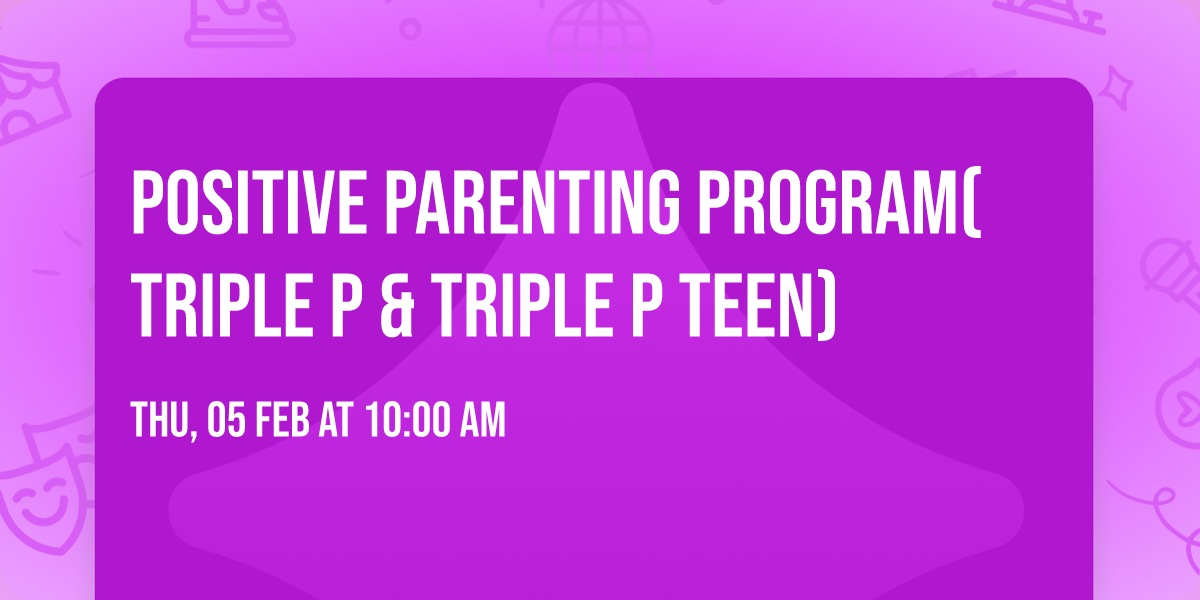 POSITIVE PARENTING PROGRAM( TRIPLE P & TRIPLE P TEEN)

THU, 05 FEB AT 10:00 AM